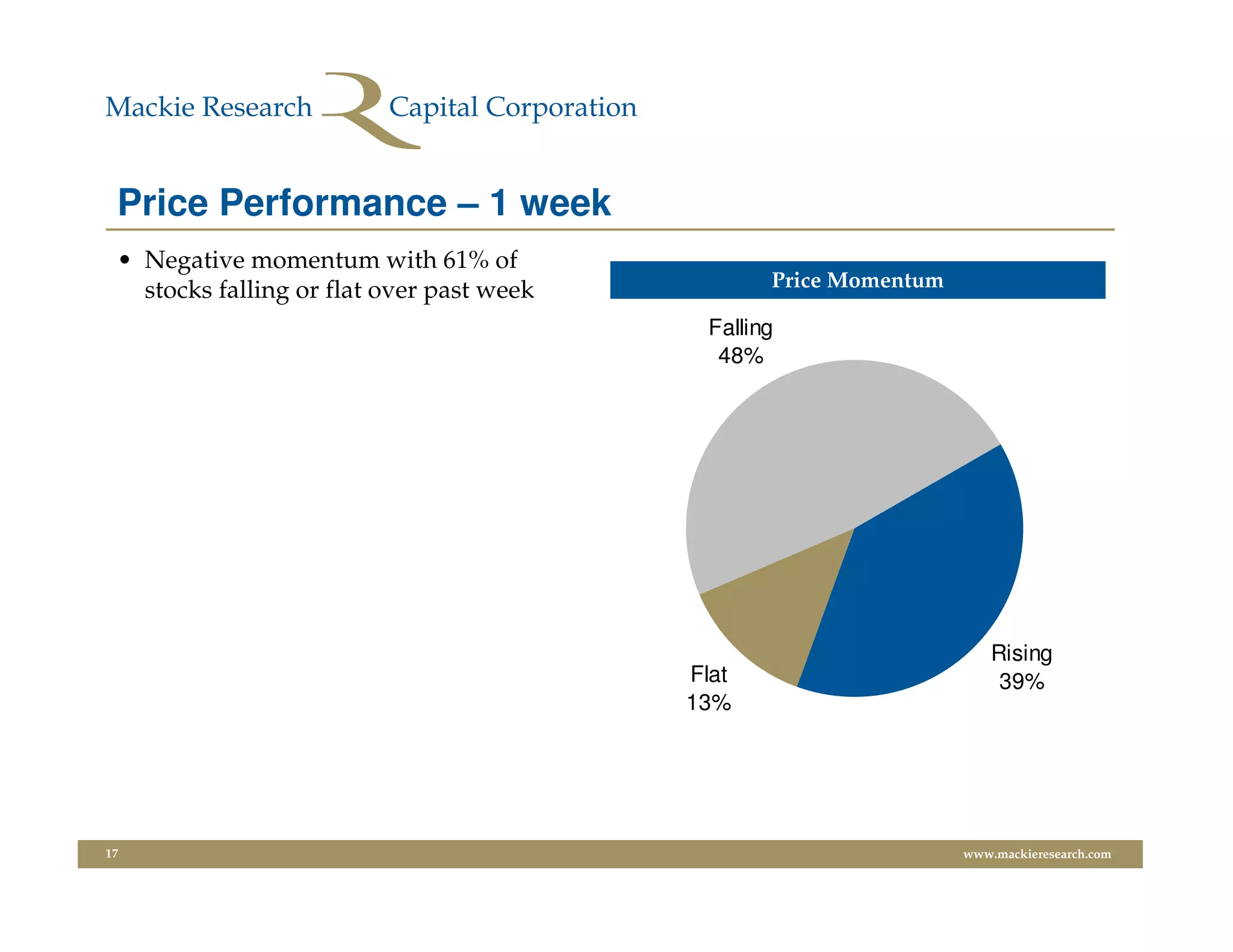 Mackie Research Capital Corporation

Price Performance – 1 week

• Negative momentum with 61% of stocks falling or flat over past week

Price Momentum

Falling
48%

Rising
39%

Flat
13%

17

www.mackieresearch.com